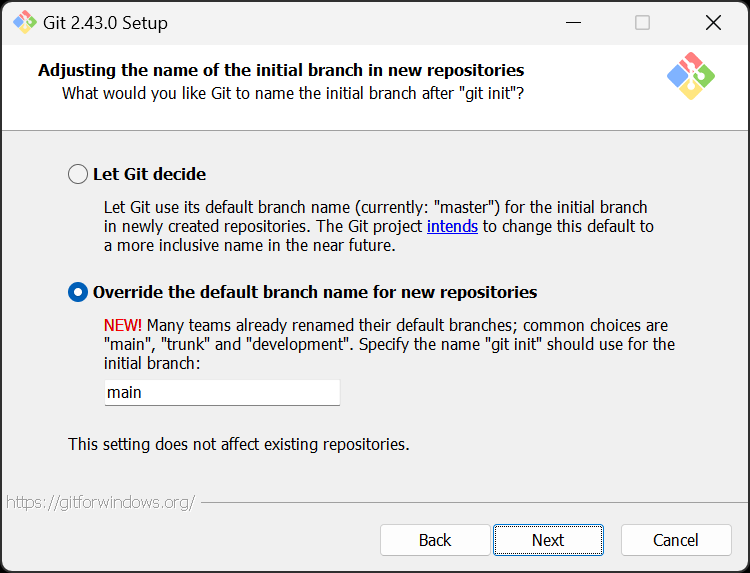 Git 2.43.0 Setup

Adjusting the name of the initial branch in new repositories
What would you like Git to name the initial branch after "git init"?

Let Git decide

Let Git use its default branch name (currently: "master") for the initial branch in newly created repositories. The Git project intends to change this default to a more inclusive name in the near future.

Override the default branch name for new repositories

NEW! Many teams already renamed their default branches; common choices are "main", "trunk" and "development". Specify the name "git init" should use for the initial branch:

main

This setting does not affect existing repositories.

https://gitforwindows.org/

Back Next Cancel